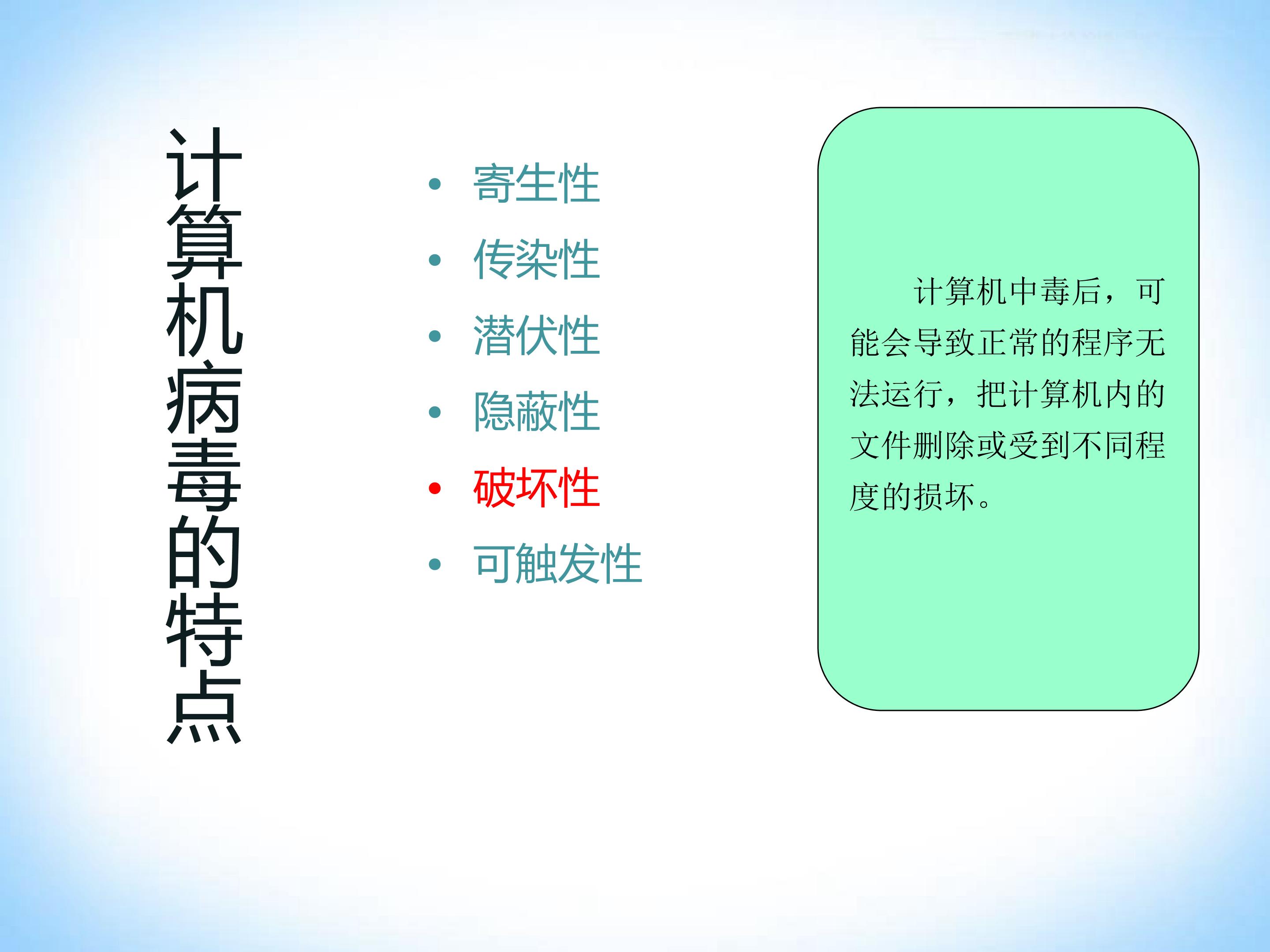 计算机病毒的特点

• 寄生性
• 传染性
• 潜伏性
• 隐蔽性
• 破坏性
• 可触发性

计算机中毒后，可能会导致正常的程序无法运行，把计算机内的文件删除或受到不同程度的损坏。